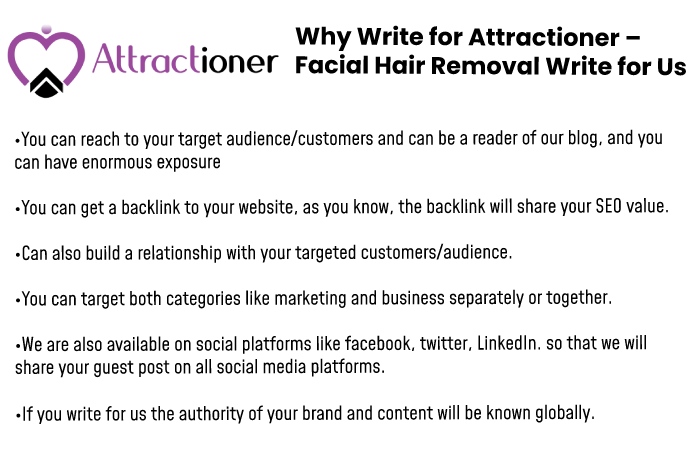 Attractioner

Why Write for Attractioner – Facial Hair Removal Write for Us

•You can reach to your target audience/customers and can be a reader of our blog, and you can have enormous exposure

•You can get a backlink to your website, as you know, the backlink will share your SEO value.

•Can also build a relationship with your targeted customers/audience.

•You can target both categories like marketing and business separately or together.

•We are also available on social platforms like facebook, twitter, LinkedIn. so that we will share your guest post on all social media platforms.

•If you write for us the authority of your brand and content will be known globally.